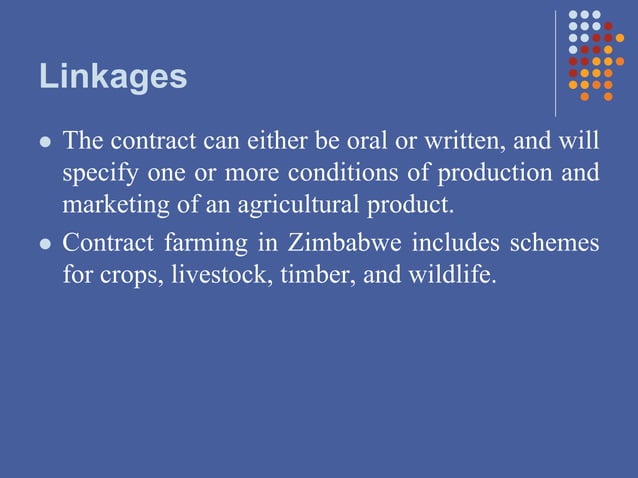 Linkages

- The contract can either be oral or written, and will specify one or more conditions of production and marketing of an agricultural product.
- Contract farming in Zimbabwe includes schemes for crops, livestock, timber, and wildlife.